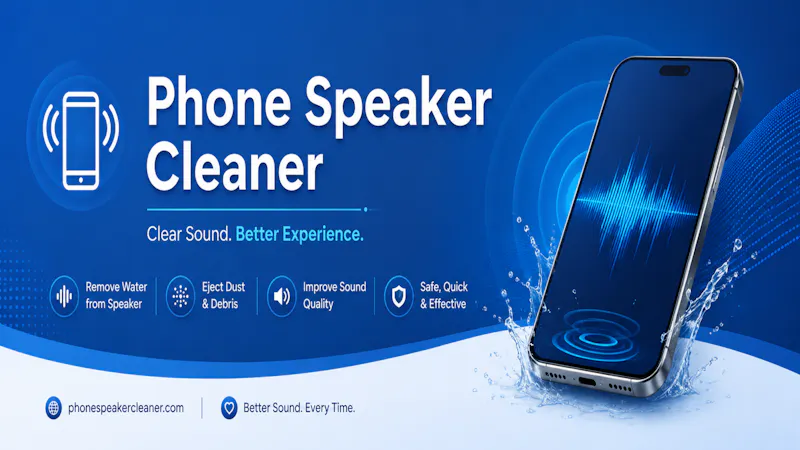 Phone Speaker Cleaner

Clear Sound. Better Experience.

Remove Water from Speaker

Eject Dust & Debris

Improve Sound Quality

Safe, Quick & Effective

phonespeakercleaner.com

Better Sound. Every Time.